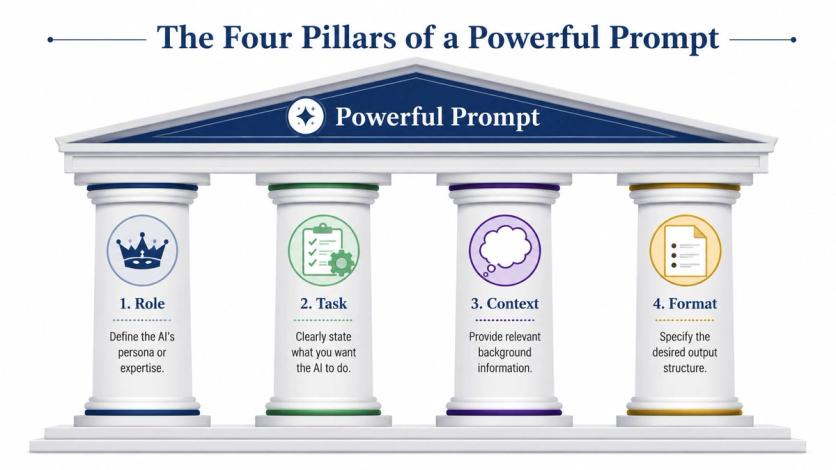 The Four Pillars of a Powerful Prompt

Powerful Prompt

1. Role
Define the AI's persona or expertise.

2. Task
Clearly state what you want the AI to do.

3. Context
Provide relevant background information.

4. Format
Specify the desired output structure.